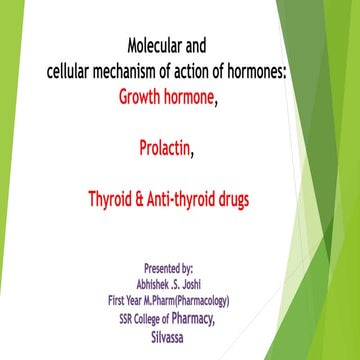 Molecular and cellular mechanism of action of hormones: Growth hormone,

Prolactin,

Thyroid & Anti-thyroid drugs

Presented by:
Abhishek .S. Joshi
First Year M.Pharm(Pharmacology)
SSR College of Pharmacy,
Silvassa